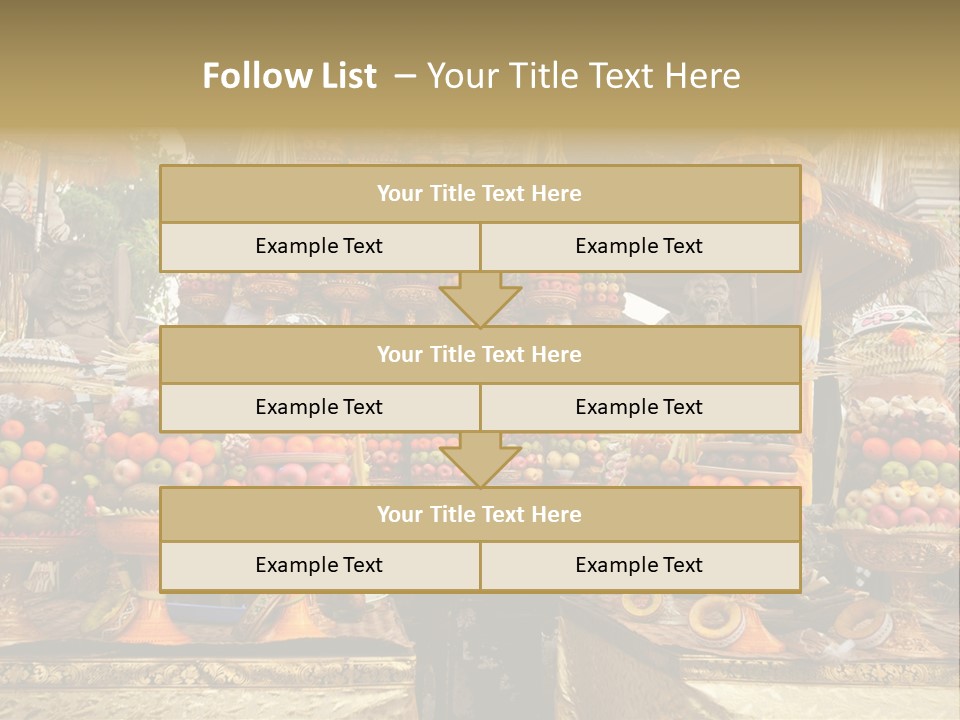 Follow List – Your Title Text Here

| Your Title Text Here | |
|---|---|
| Example Text | Example Text |

| Your Title Text Here | |
|---|---|
| Example Text | Example Text |

| Your Title Text Here | |
|---|---|
| Example Text | Example Text |